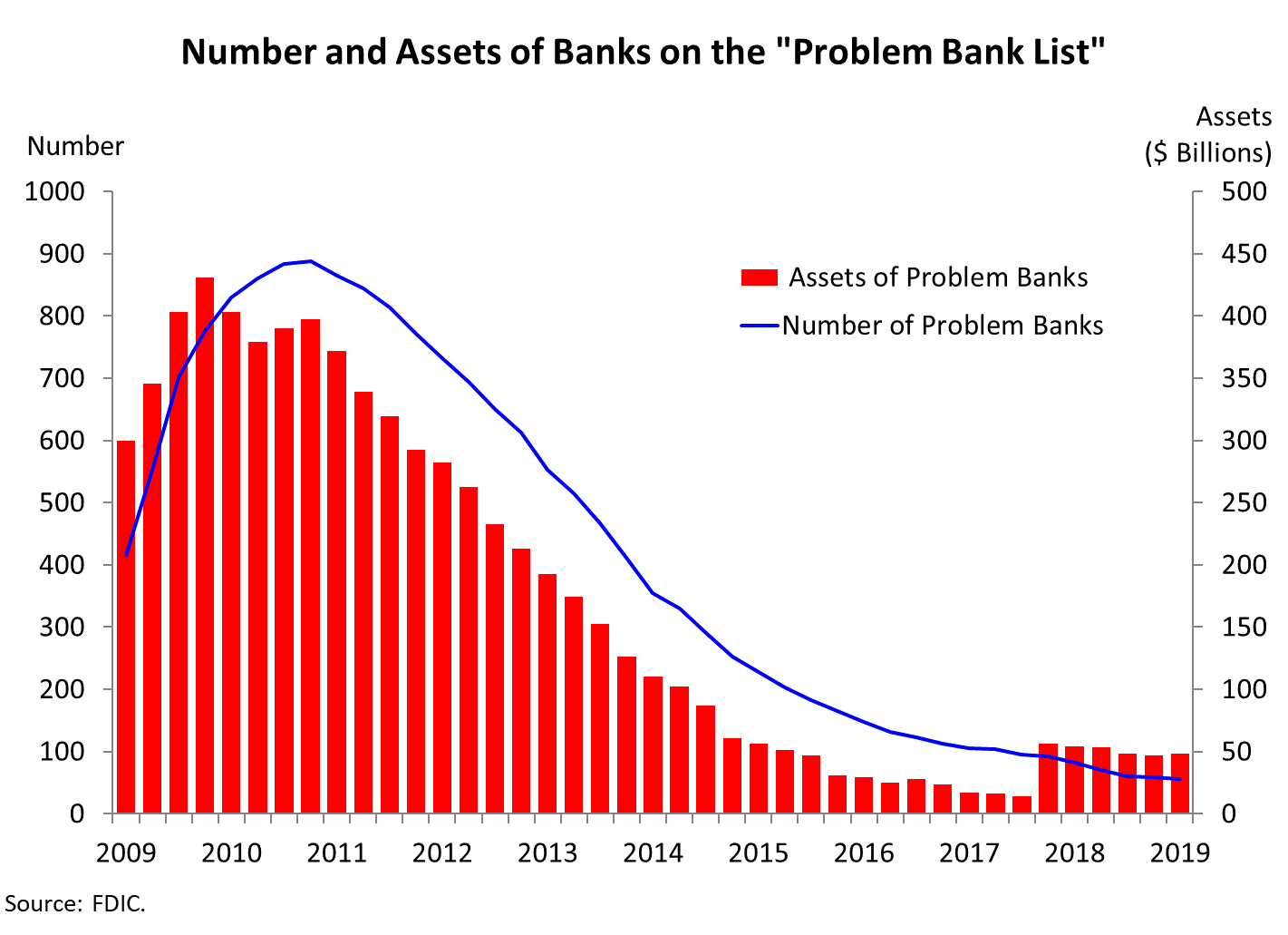 Number and Assets of Banks on the "Problem Bank List"

Number

Assets
($ Billions)

1000
900
800
700
600
500
400
300
200
100
0

500
450
400
350
300
250
200
150
100
50
0

Assets of Problem Banks
Number of Problem Banks

2009 2010 2011 2012 2013 2014 2015 2016 2017 2018 2019

Source: FDIC.